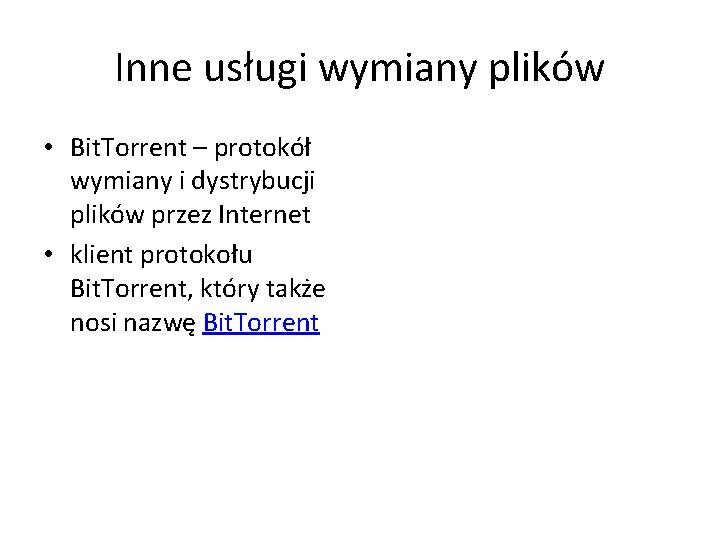 Inne usługi wymiany plików

• BitTorrent – protokół wymiany i dystrybucji plików przez Internet
• klient protokołu BitTorrent, który także nosi nazwę BitTorrent